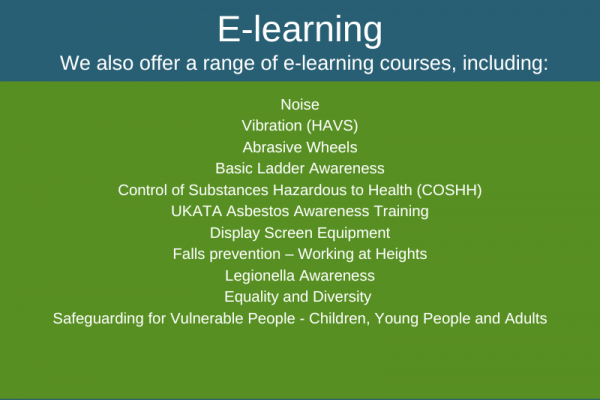 E-learning

We also offer a range of e-learning courses, including:

Noise
Vibration (HAVS)
Abrasive Wheels
Basic Ladder Awareness
Control of Substances Hazardous to Health (COSHH)
UKATA Asbestos Awareness Training
Display Screen Equipment
Falls prevention – Working at Heights
Legionella Awareness
Equality and Diversity
Safeguarding for Vulnerable People - Children, Young People and Adults